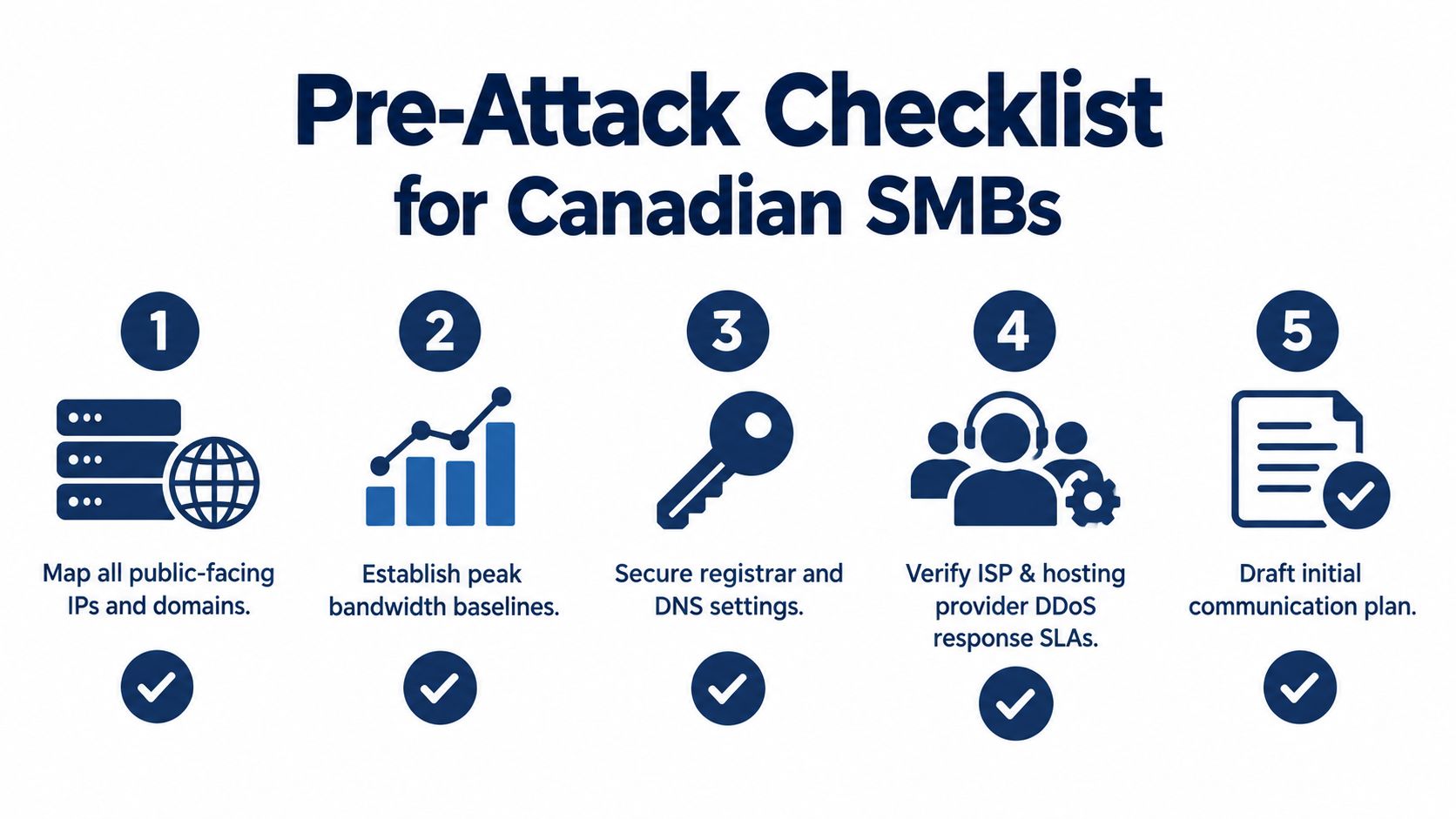 Pre-Attack Checklist for Canadian SMBs

1

Map all public-facing IPs and domains.

2

Establish peak bandwidth baselines.

3

Secure registrar and DNS settings.

4

Verify ISP & hosting provider DDoS response SLAs.

5

Draft initial communication plan.